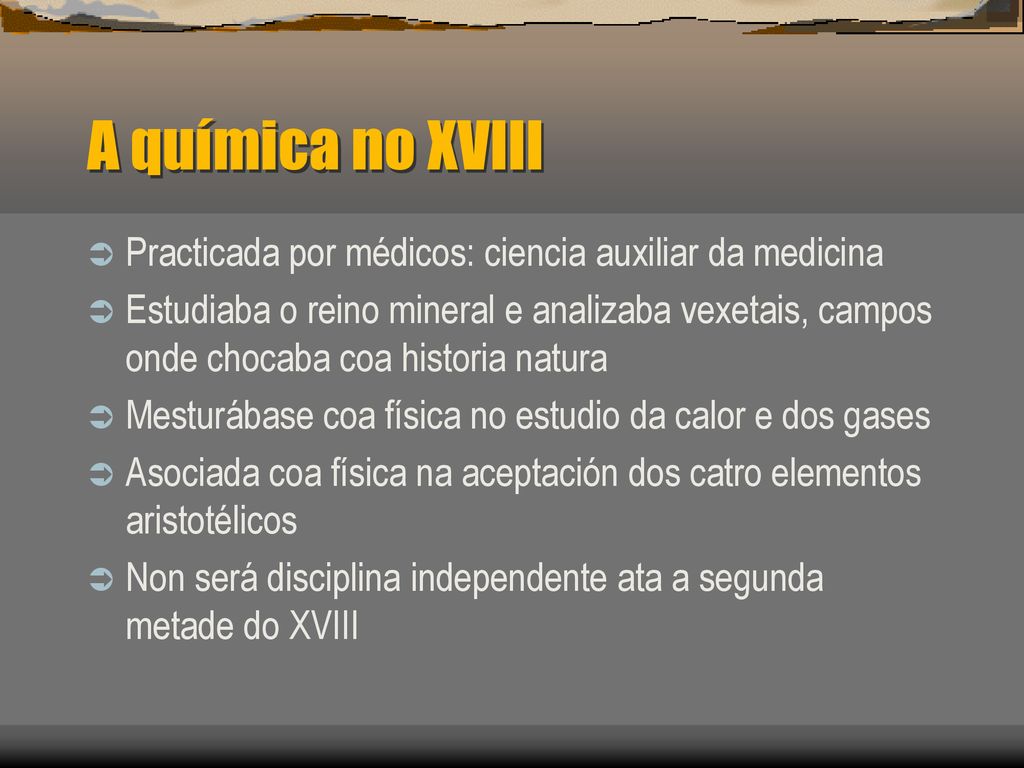 A química no XVIII

Practicada por médicos: ciencia auxiliar da medicina

Estudiaba o reino mineral e analizaba vexetais, campos onde chocaba coa historia natura

Mesturábase coa física no estudio da calor e dos gases

Asociada coa física na aceptación dos catro elementos aristotélicos

Non será disciplina independente ata a segunda metade do XVIII